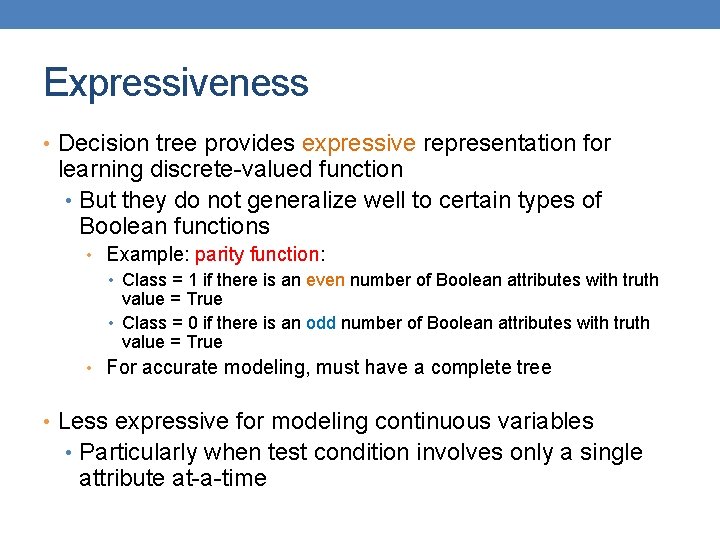 Expressiveness

• Decision tree provides expressive representation for learning discrete-valued function

• But they do not generalize well to certain types of Boolean functions

• Example: parity function:

• Class = 1 if there is an even number of Boolean attributes with truth value = True

• Class = 0 if there is an odd number of Boolean attributes with truth value = True

• For accurate modeling, must have a complete tree

• Less expressive for modeling continuous variables

• Particularly when test condition involves only a single attribute at-a-time